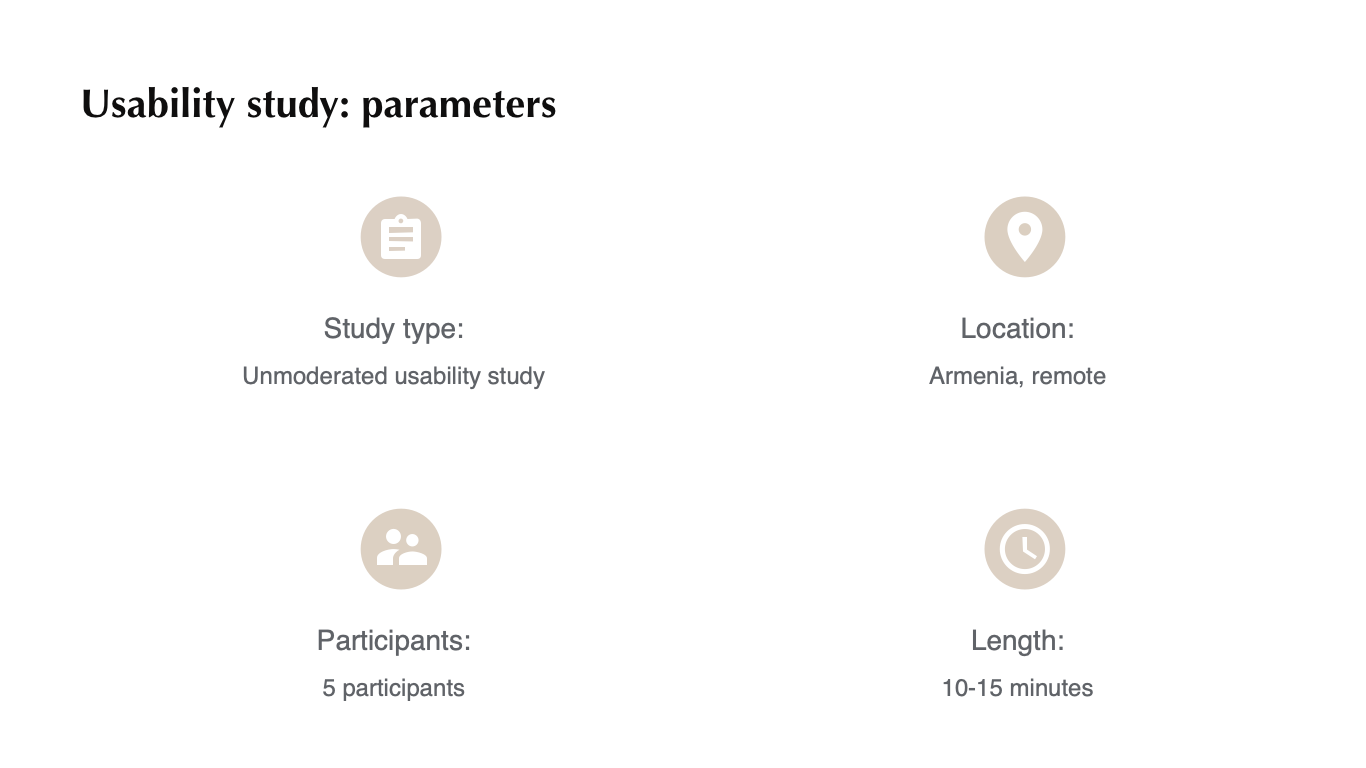 Usability study: parameters

Study type:
Unmoderated usability study

Location:
Armenia, remote

Participants:
5 participants

Length:
10-15 minutes